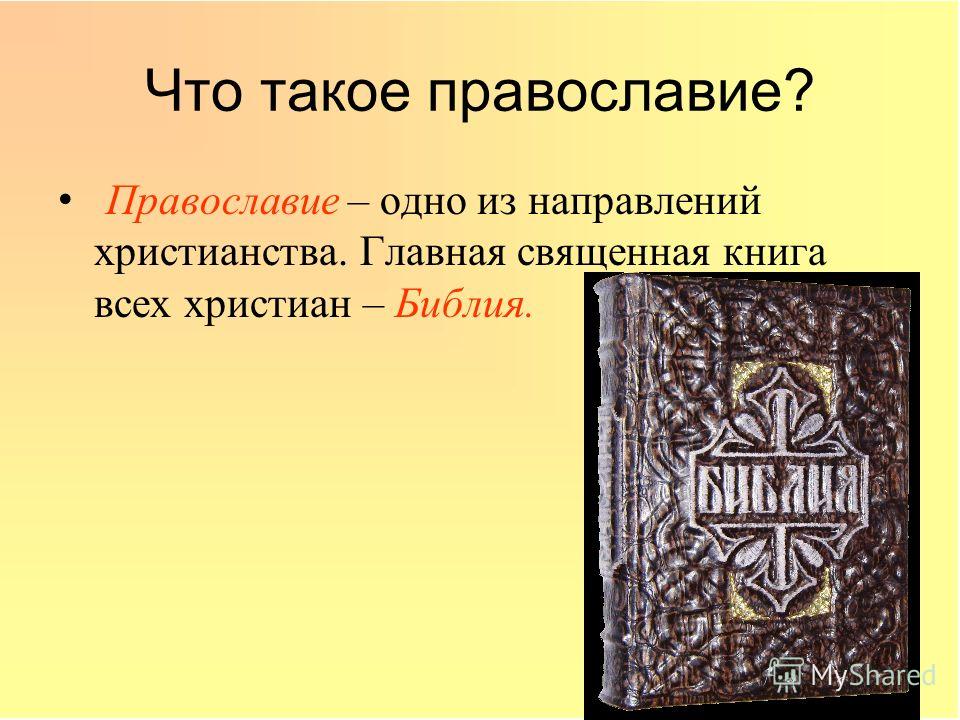 Что такое православие?

• Православие – одно из направлений христианства. Главная священная книга всех христиан – Библия.

БИБЛИЯ

MyShared